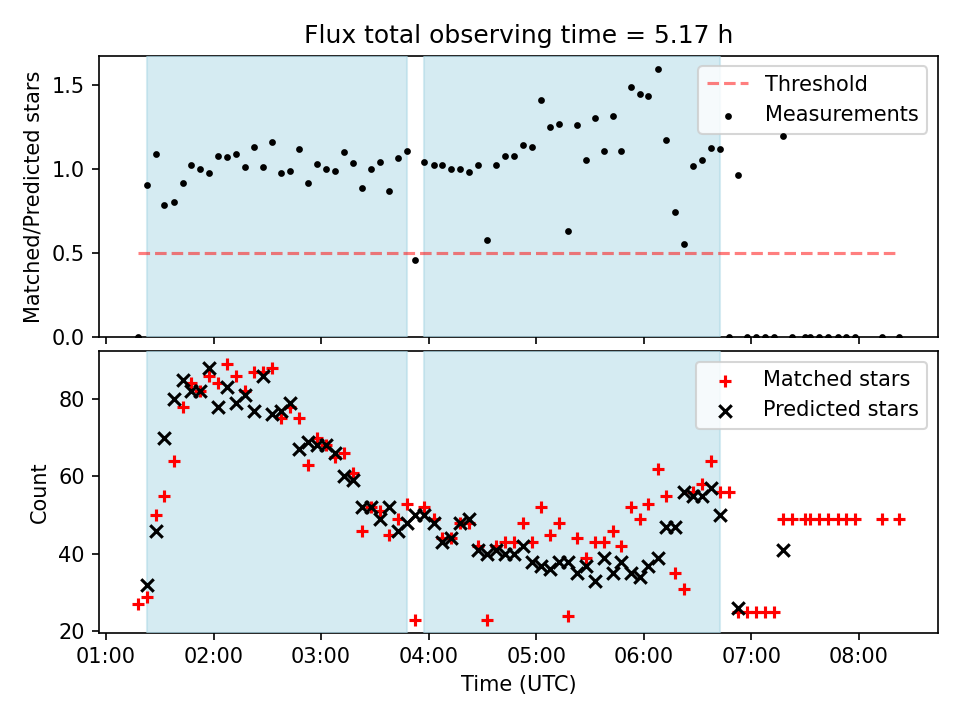 Flux total observing time = 5.17 h

Matched/Predicted stars

1.5
1.0
0.5
0.0

Threshold
Measurements

Count

80
60
40
20

Matched stars
Predicted stars

01:00 02:00 03:00 04:00 05:00 06:00 07:00 08:00

Time (UTC)